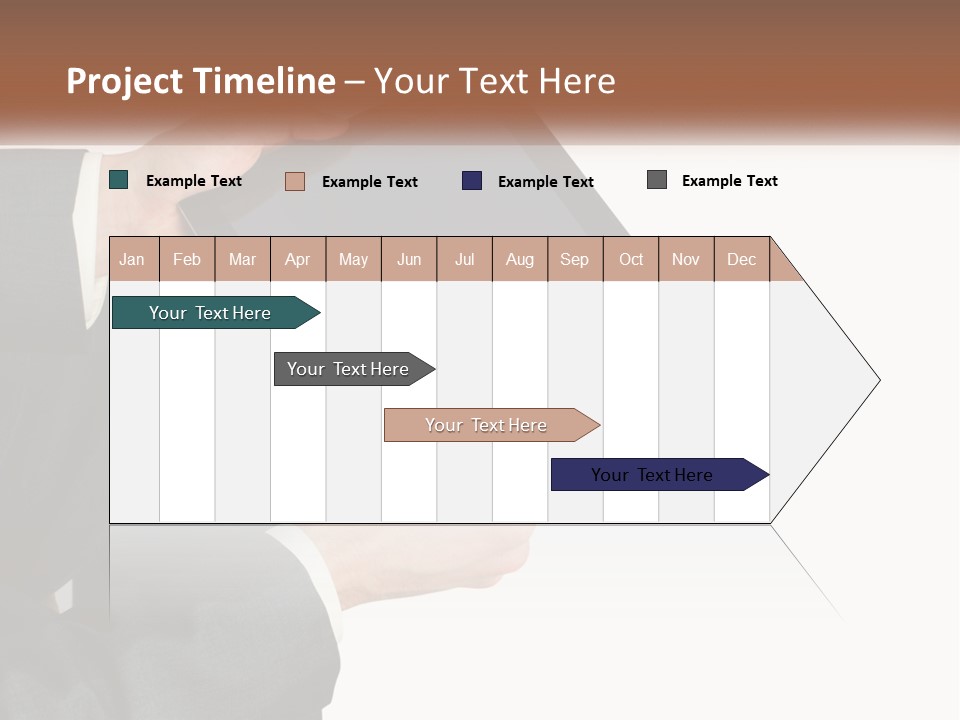 Project Timeline – Your Text Here

Example Text

Example Text

Example Text

Example Text

Jan Feb Mar Apr May Jun Jul Aug Sep Oct Nov Dec

Your Text Here

Your Text Here

Your Text Here

Your Text Here